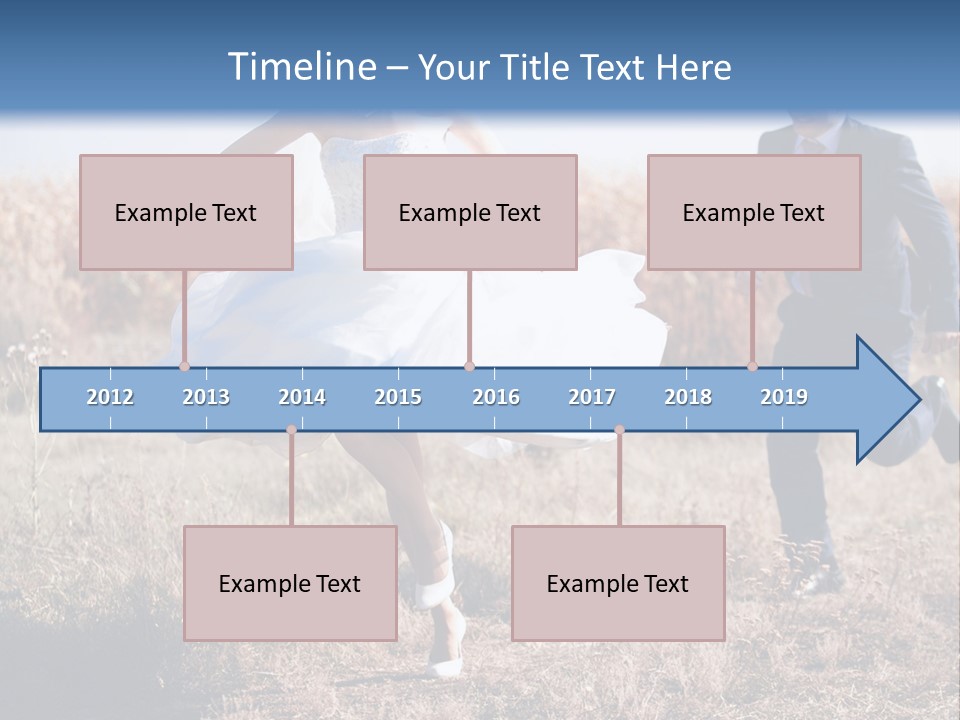 Timeline – Your Title Text Here

Example Text

Example Text

Example Text

2012 2013 2014 2015 2016 2017 2018 2019

Example Text

Example Text